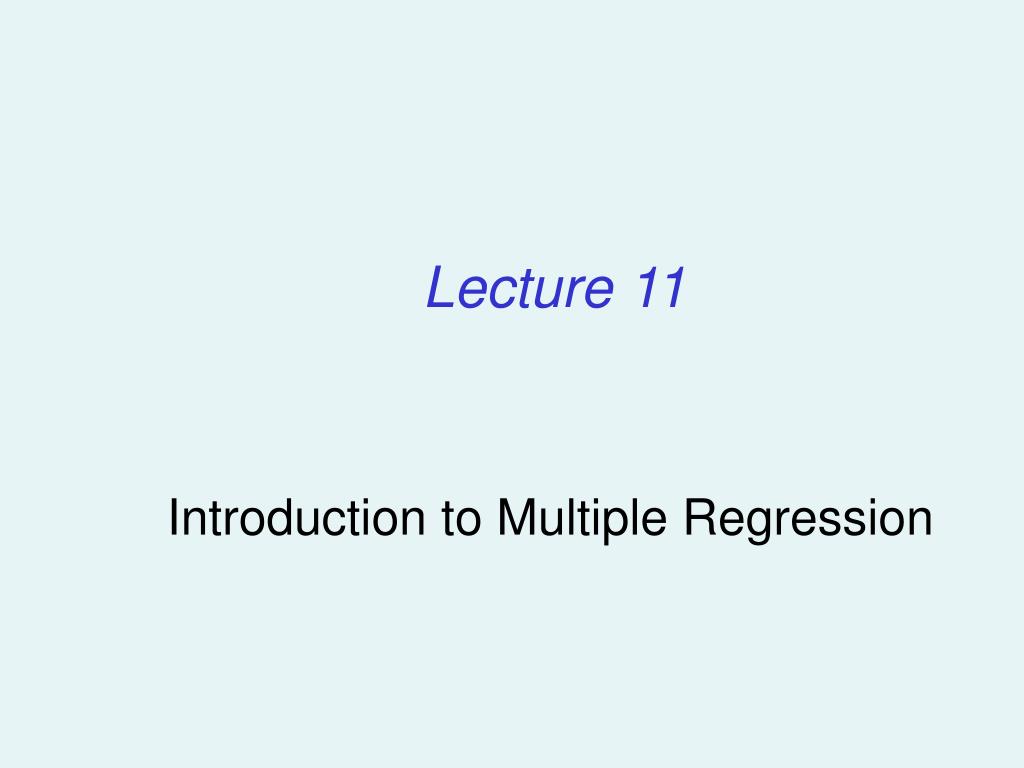 Lecture 11

Introduction to Multiple Regression